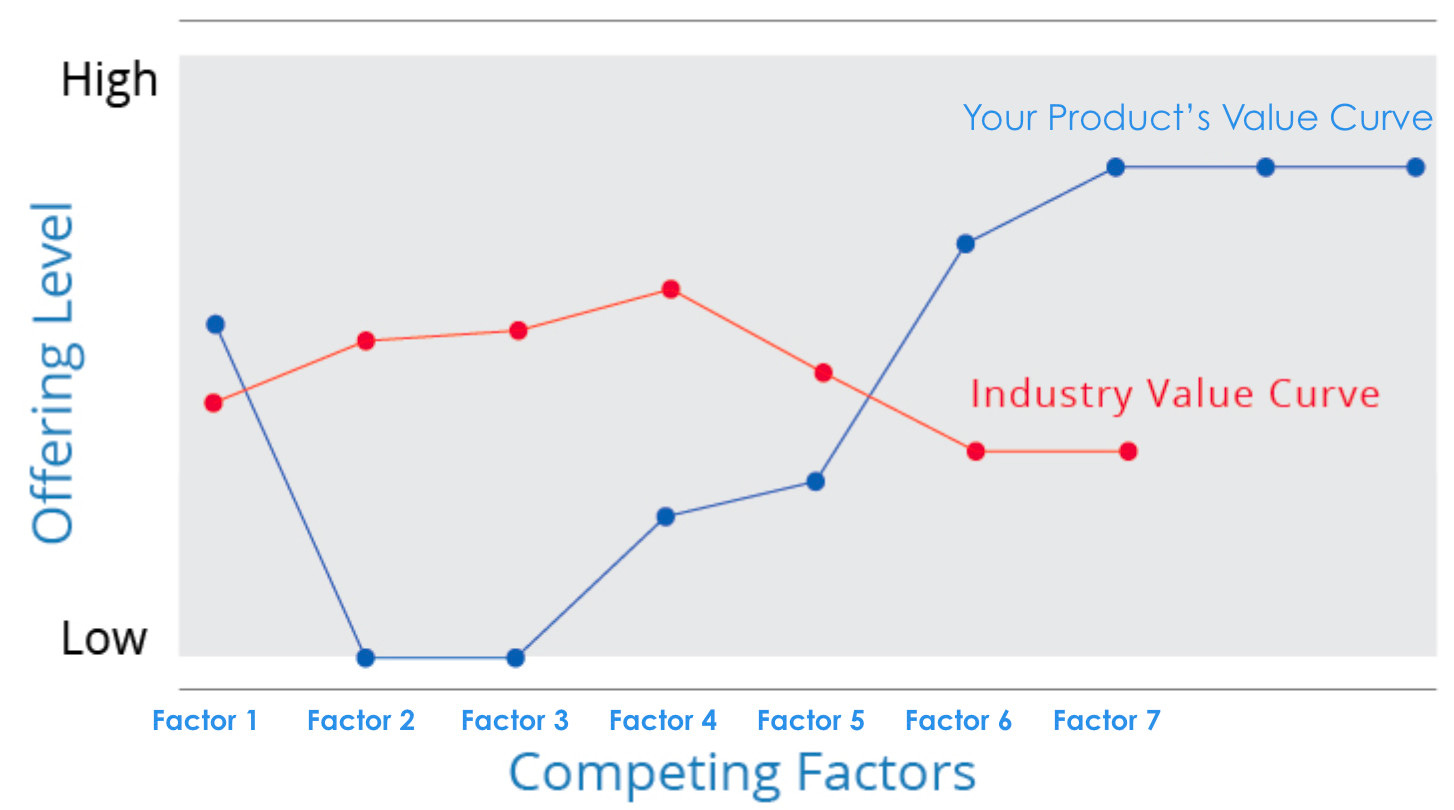 High

Offering Level

Low

Your Product's Value Curve

Industry Value Curve

Factor 1
Factor 2
Factor 3
Factor 4
Factor 5
Factor 6
Factor 7

Competing Factors